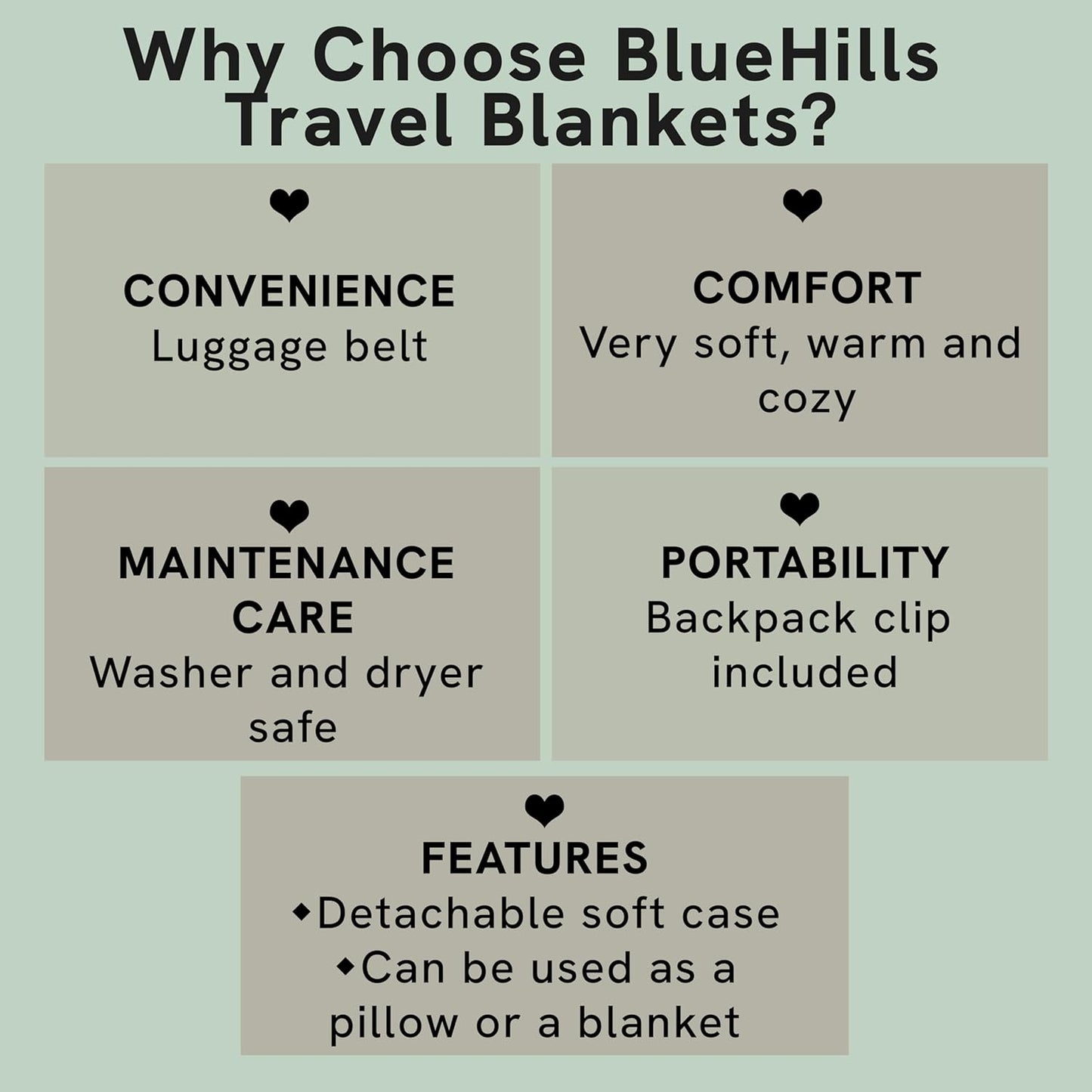 Why Choose BlueHills Travel Blankets?

❤
CONVENIENCE
Luggage belt

❤
COMFORT
Very soft, warm and cozy

❤
MAINTENANCE CARE
Washer and dryer safe

❤
PORTABILITY
Backpack clip included

❤
FEATURES
◆Detachable soft case
◆Can be used as a pillow or a blanket